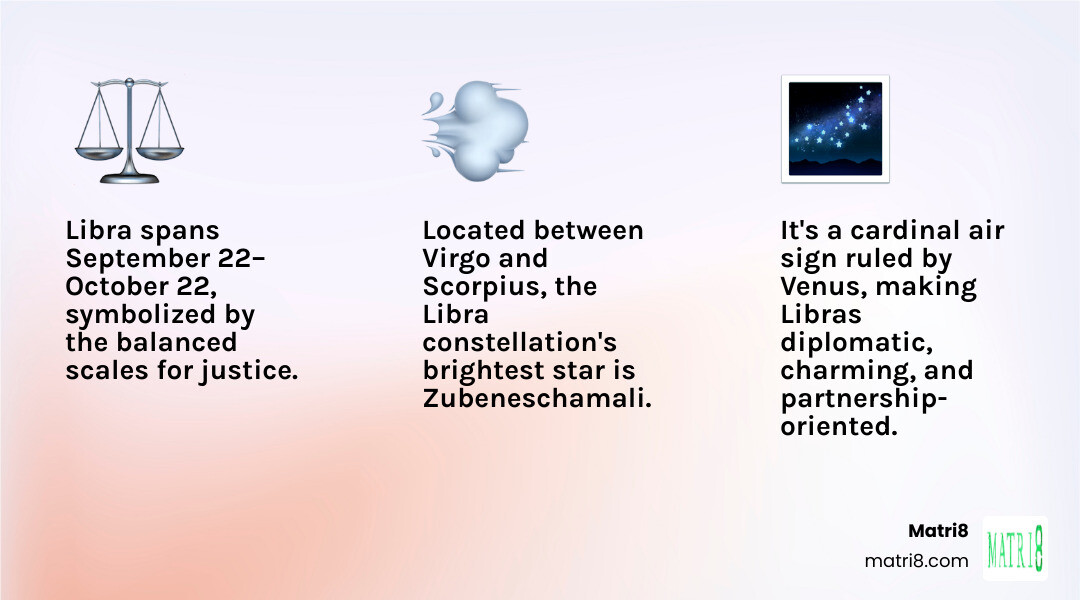 Libra spans September 22–October 22, symbolized by the balanced scales for justice.

Located between Virgo and Scorpius, the Libra constellation's brightest star is Zubeneschamali.

It's a cardinal air sign ruled by Venus, making Libras diplomatic, charming, and partnership-oriented.

Matri8
matri8.com

MATRI8